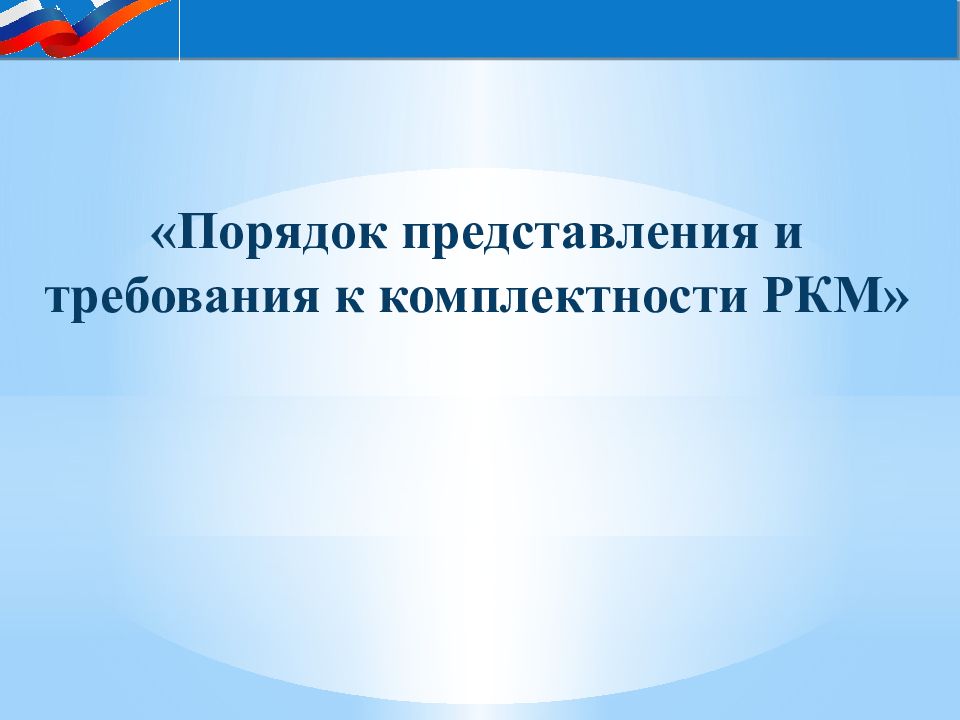 «Порядок представления и требования к комплектности РКМ»